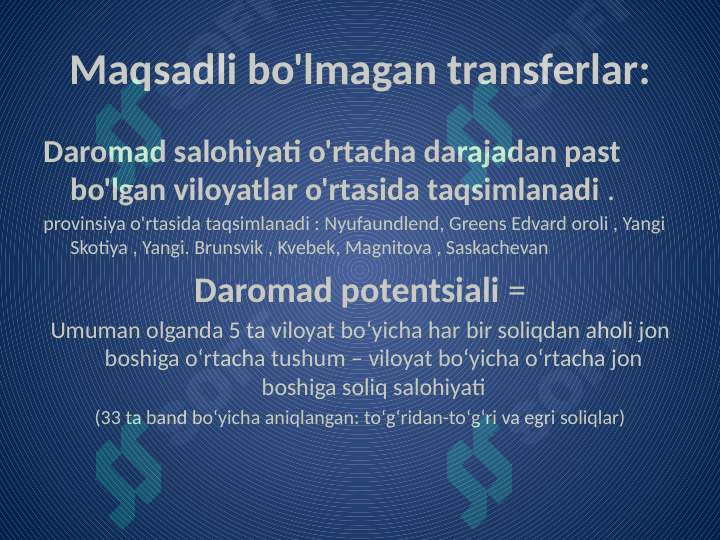 Maqsadli bo'lmagan transferlar:

Daromad salohiyati o'rtacha darajadan past bo'lgan viloyatlar o'rtasida taqsimlanadi .

provinsiya o'rtasida taqsimlanadi : Nyufaundlend, Greens Edvard oroli , Yangi Skotiya , Yangi. Brunsvik , Kvebek, Magnitova , Saskachevan

Daromad potentsiali =

Umuman olganda 5 ta viloyat bo‘yicha har bir soliqdan aholi jon boshiga o‘rtacha tushum – viloyat bo‘yicha o‘rtacha jon boshiga soliq salohiyati

(33 ta band bo‘yicha aniqlangan: to‘g‘ridan-to‘g‘ri va egri soliqlar)